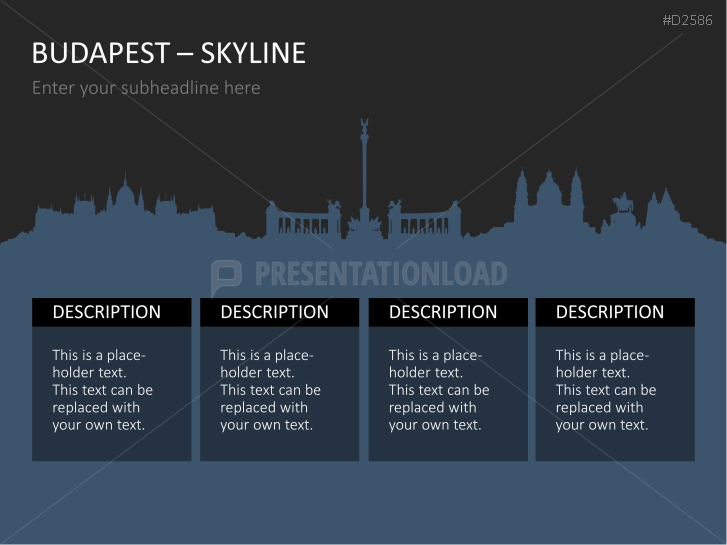 #D2586

BUDAPEST – SKYLINE

Enter your subheadline here

PRESENTATIONLOAD

DESCRIPTION

This is a placeholder text. This text can be replaced with your own text.

DESCRIPTION

This is a placeholder text. This text can be replaced with your own text.

DESCRIPTION

This is a placeholder text. This text can be replaced with your own text.

DESCRIPTION

This is a placeholder text. This text can be replaced with your own text.